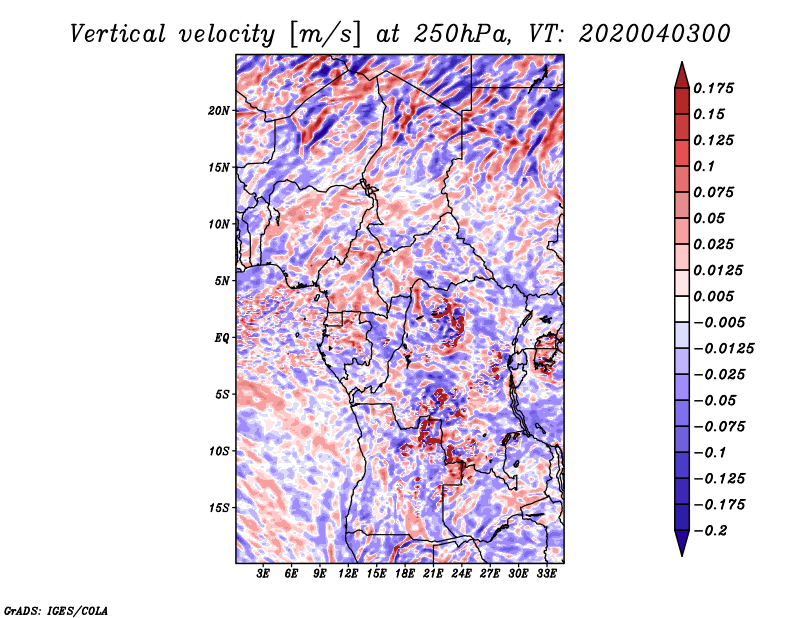 Vertical velocity [m/s] at 250hPa, VT: 2020040300

20N
15N
10N
5N
EQ
5S
10S
15S

3E 6E 9E 12E 15E 18E 21E 24E 27E 30E 33E

0.175
0.15
0.125
0.1
0.075
0.05
0.025
0.0125
0.005
−0.005
−0.0125
−0.025
−0.05
−0.075
−0.1
−0.125
−0.175
−0.2

GrADS: IGES/COLA